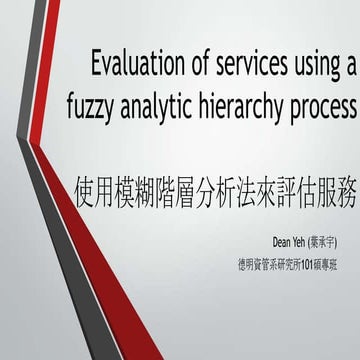 Evaluation of services using a fuzzy analytic hierarchy process

使用模糊階層分析法來評估服務

Dean Yeh (葉承宇)

德明資管系研究所101碩專班